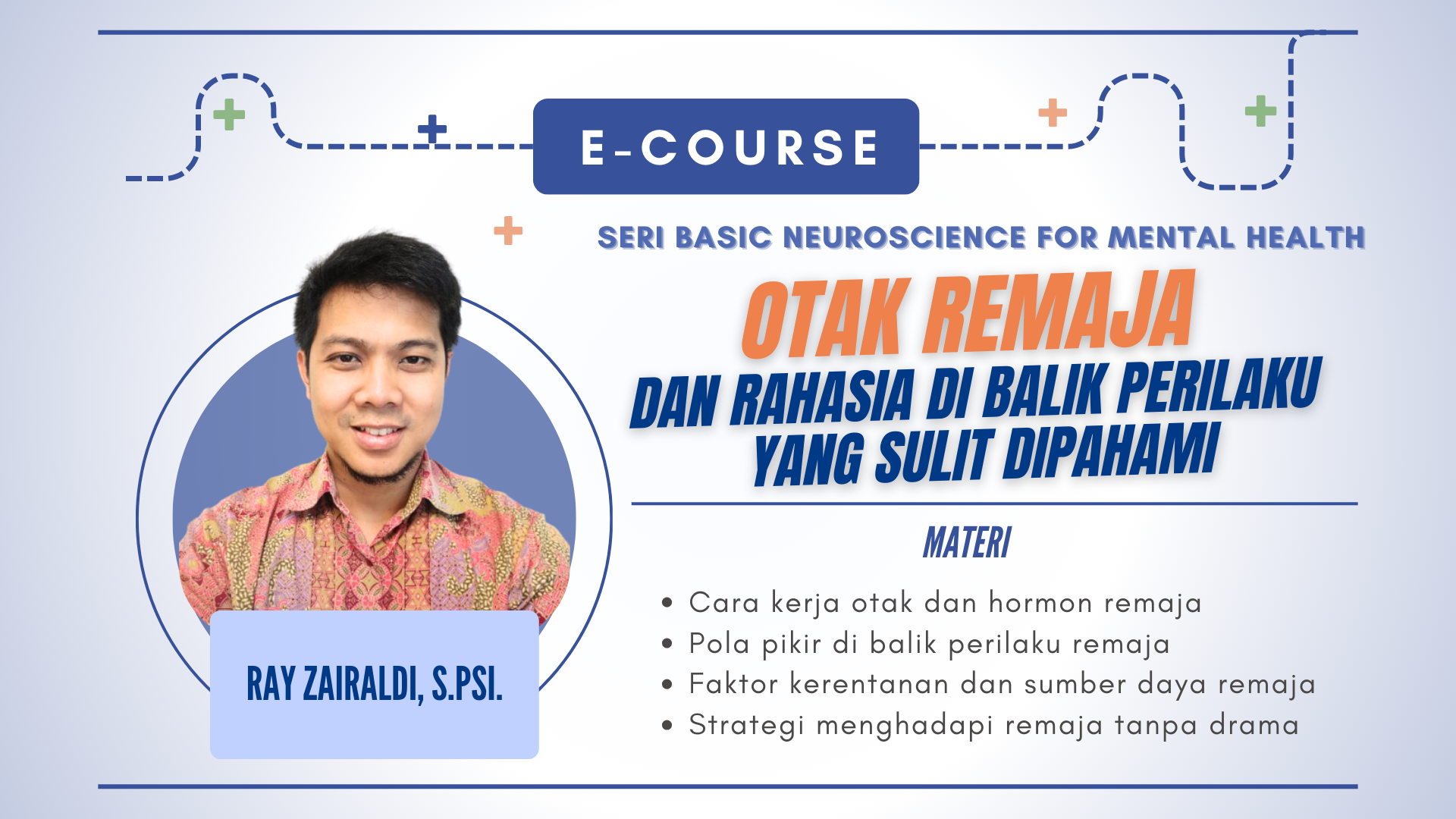 E-COURSE

SERI BASIC NEUROSCIENCE FOR MENTAL HEALTH

OTAK REMAJA

DAN RAHASIA DI BALIK PERILAKU YANG SULIT DIPAHAMI

MATERI

• Cara kerja otak dan hormon remaja
• Pola pikir di balik perilaku remaja
• Faktor kerentanan dan sumber daya remaja
• Strategi menghadapi remaja tanpa drama

RAY ZAIRALDI, S.PSI.